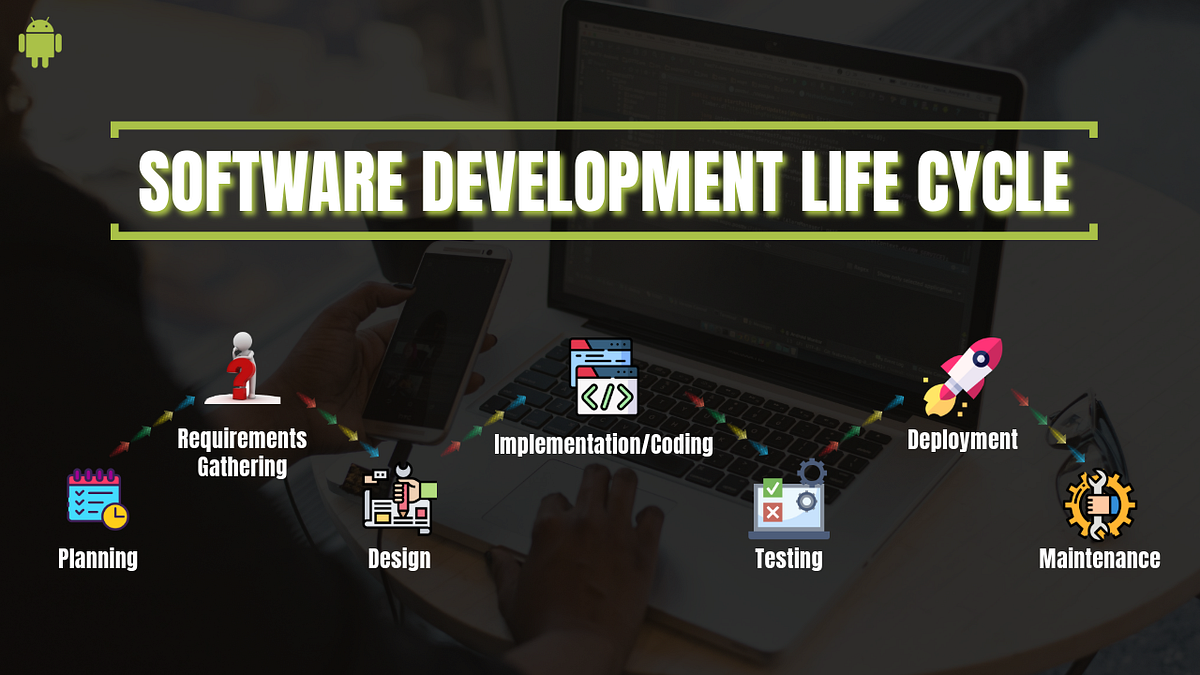 SOFTWARE DEVELOPMENT LIFE CYCLE

Planning

Requirements Gathering

Design

Implementation/Coding

Testing

Deployment

Maintenance